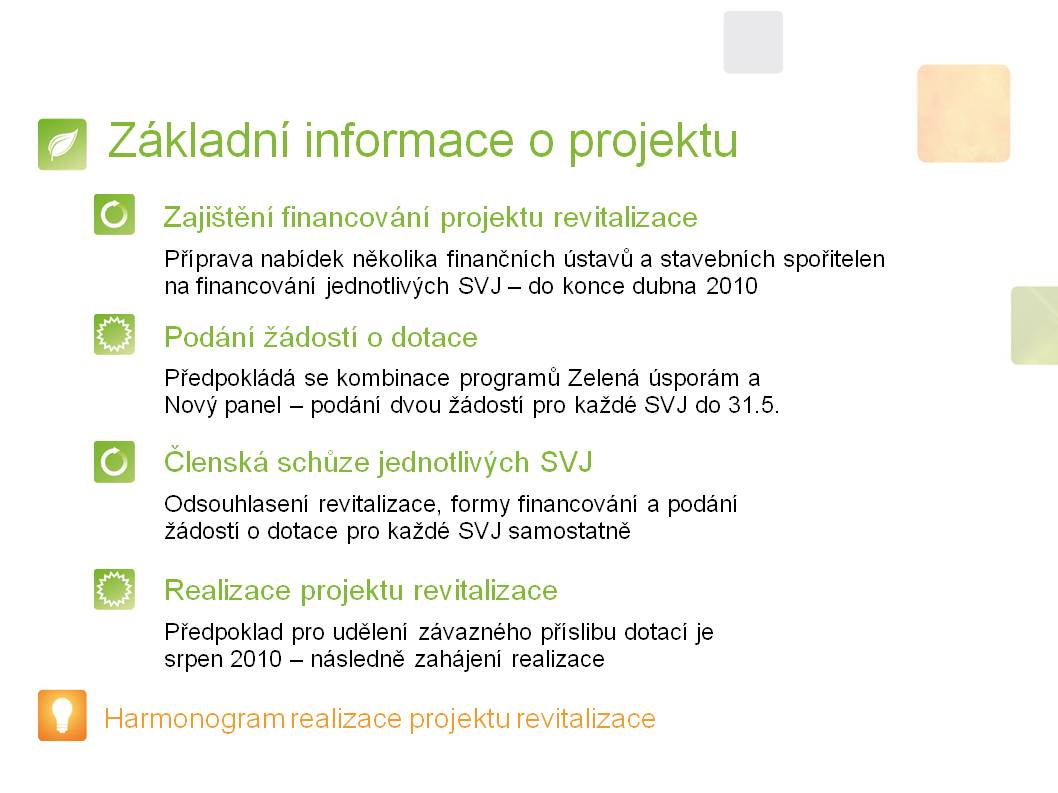 Základní informace o projektu

Zajištění financování projektu revitalizace

Příprava nabídek několika finančních ústavů a stavebních spořitelen na financování jednotlivých SVJ – do konce dubna 2010

Podání žádostí o dotace

Předpokládá se kombinace programů Zelená úsporám a Nový panel – podání dvou žádostí pro každé SVJ do 31.5.

Členská schůze jednotlivých SVJ

Odsouhlasení revitalizace, formy financování a podání žádostí o dotace pro každé SVJ samostatně

Realizace projektu revitalizace

Předpoklad pro udělení závazného příslibu dotací je srpen 2010 – následně zahájení realizace

Harmonogram realizace projektu revitalizace